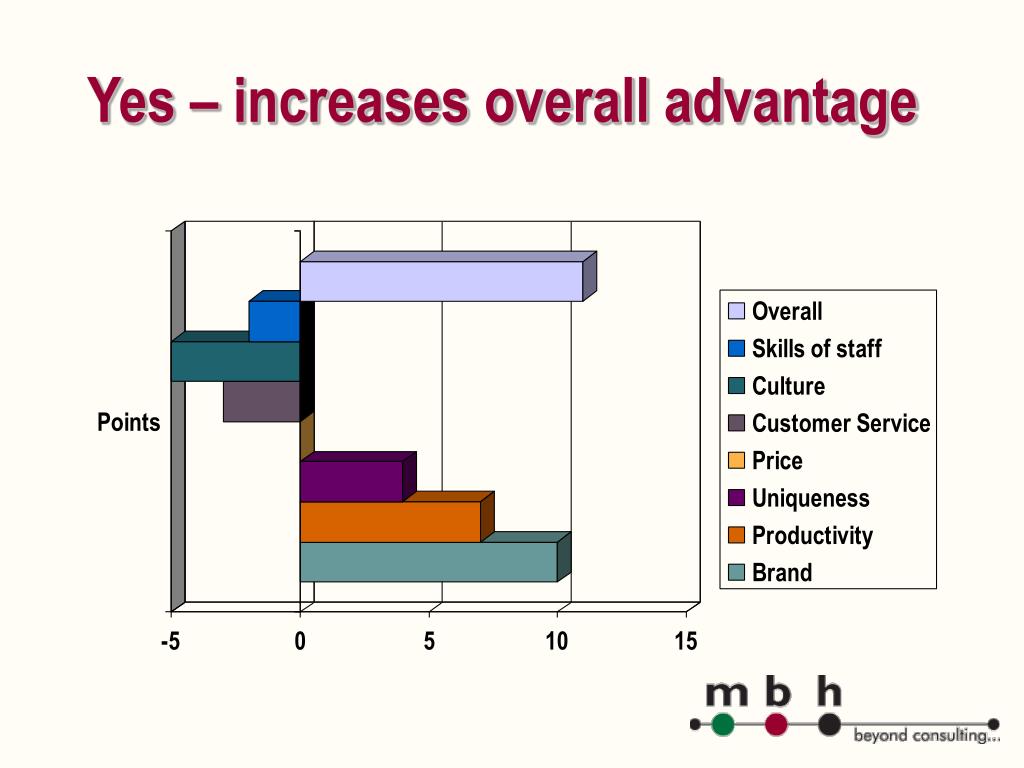 Yes – increases overall advantage

Points

-5
0
5
10
15

Overall
Skills of staff
Culture
Customer Service
Price
Uniqueness
Productivity
Brand

m b h
beyond consulting...